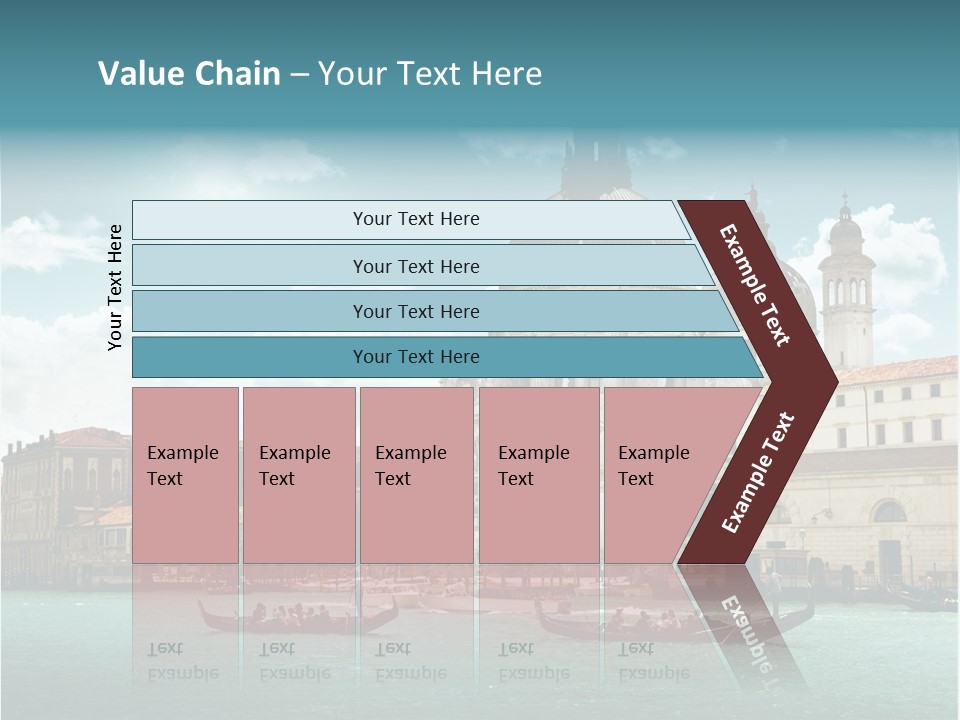 Value Chain – Your Text Here

Your Text Here

Your Text Here

Your Text Here

Your Text Here

Your Text Here

Example Text

Example Text

Example Text

Example Text

Example Text

Example Text

Example Text